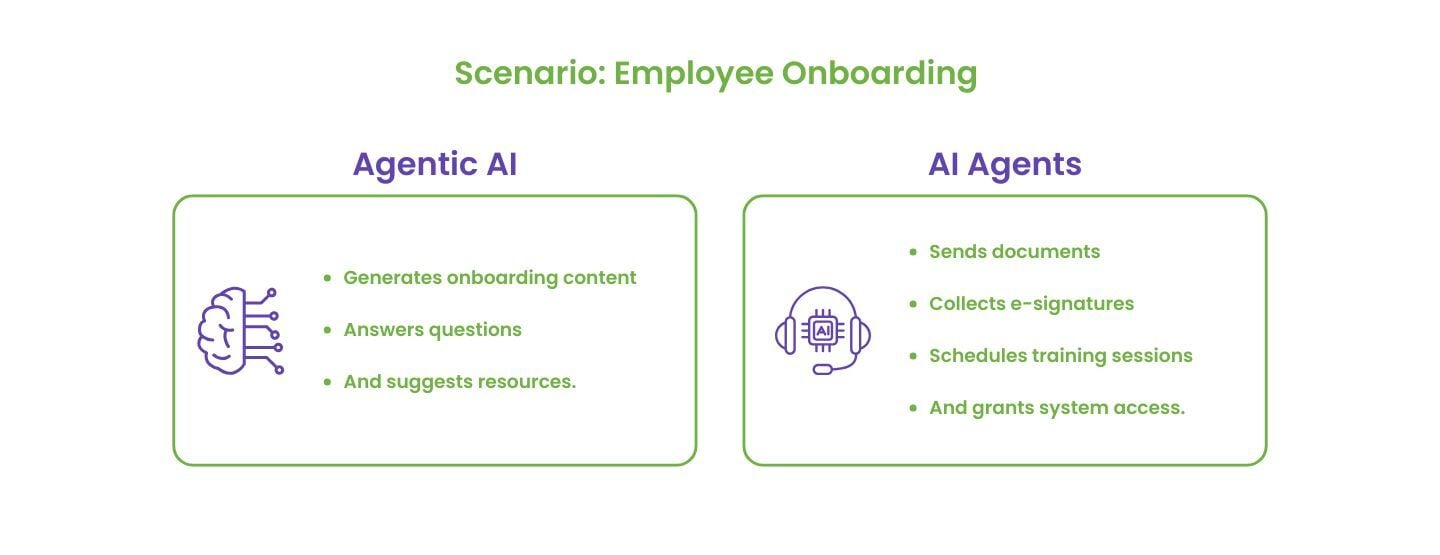 Scenario: Employee Onboarding

Agentic AI

- Generates onboarding content
- Answers questions
- And suggests resources.

AI Agents

AI

- Sends documents
- Collects e-signatures
- Schedules training sessions
- And grants system access.